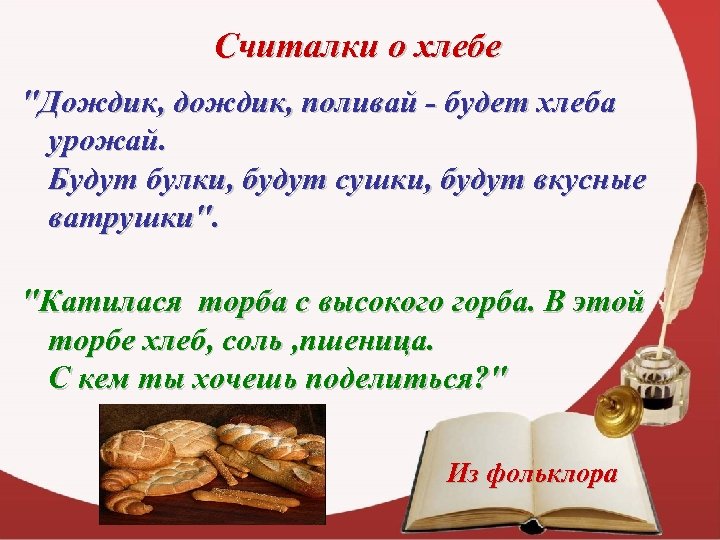 Считалки о хлебе

"Дождик, дождик, поливай - будет хлеба урожай.
Будут булки, будут сушки, будут вкусные ватрушки".

"Катилася торба с высокого горба. В этой торбе хлеб, соль ,пшеница.
С кем ты хочешь поделиться?"

Из фольклора